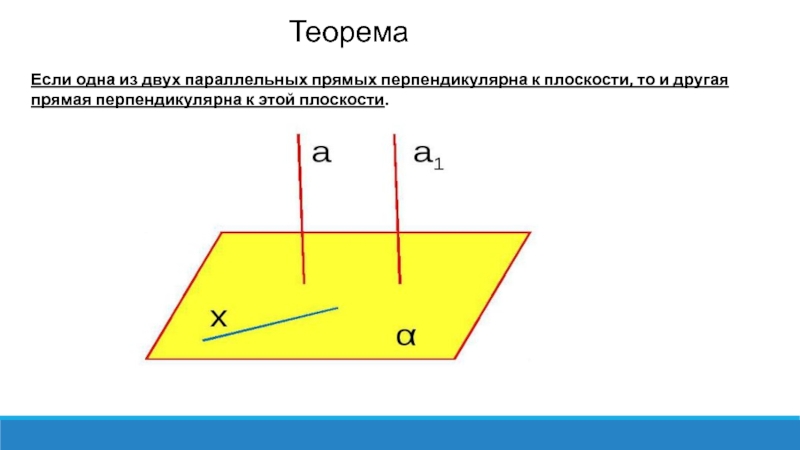 Теорема

Если одна из двух параллельных прямых перпендикулярна к плоскости, то и другая прямая перпендикулярна к этой плоскости.

a

$a_1$

x

α